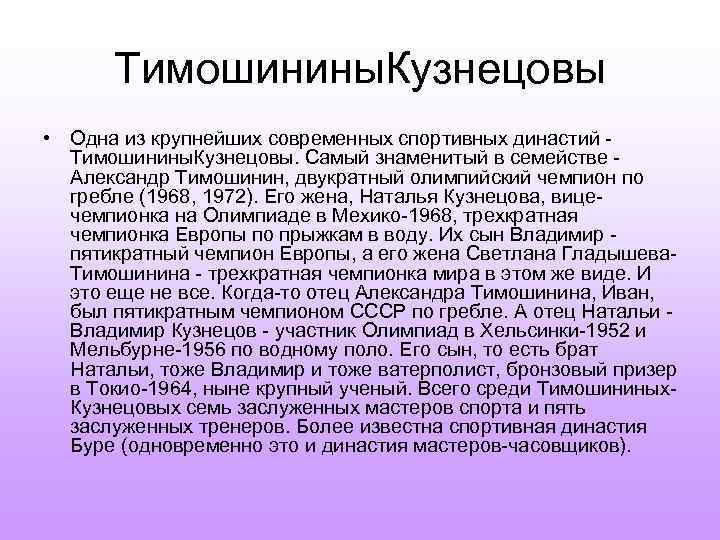 ТимошининыКузнецовы

• Одна из крупнейших современных спортивных династий - ТимошининыКузнецовы. Самый знаменитый в семействе - Александр Тимошинин, двукратный олимпийский чемпион по гребле (1968, 1972). Его жена, Наталья Кузнецова, вице-чемпионка на Олимпиаде в Мехико-1968, трехкратная чемпионка Европы по прыжкам в воду. Их сын Владимир - пятикратный чемпион Европы, а его жена Светлана Гладышева-Тимошинина - трехкратная чемпионка мира в этом же виде. И это еще не все. Когда-то отец Александра Тимошинина, Иван, был пятикратным чемпионом СССР по гребле. А отец Натальи - Владимир Кузнецов - участник Олимпиад в Хельсинки-1952 и Мельбурне-1956 по водному поло. Его сын, то есть брат Натальи, тоже Владимир и тоже ватерполист, бронзовый призер в Токио-1964, ныне крупный ученый. Всего среди Тимошининых-Кузнецовых семь заслуженных мастеров спорта и пять заслуженных тренеров. Более известна спортивная династия Буре (одновременно это и династия мастеров-часовщиков).